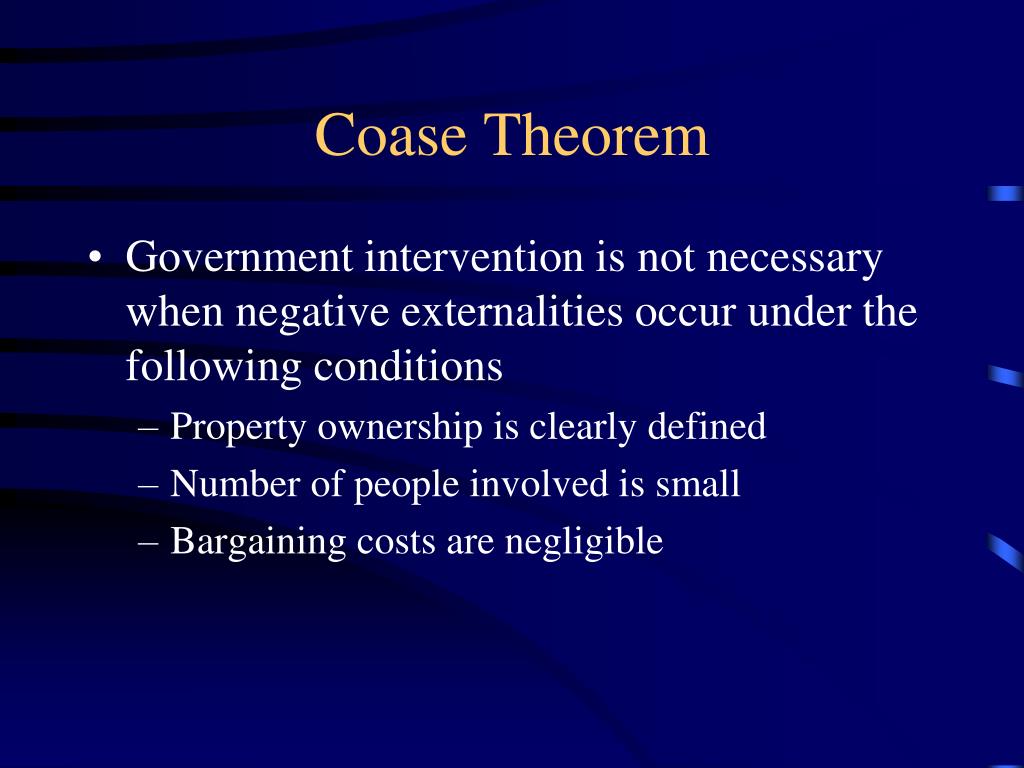 Coase Theorem

• Government intervention is not necessary when negative externalities occur under the following conditions
– Property ownership is clearly defined
– Number of people involved is small
– Bargaining costs are negligible